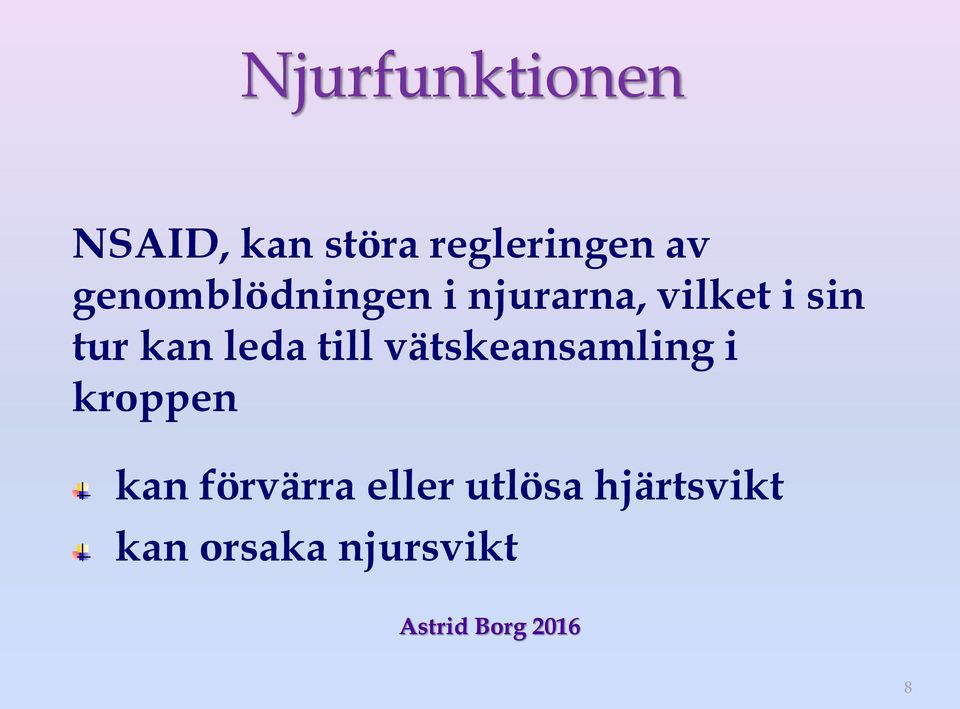 Njurfunktionen

NSAID, kan störa regleringen av genomblödningen i njurarna, vilket i sin tur kan leda till vätskeansamling i kroppen

kan förvärra eller utlösa hjärtsvikt

kan orsaka njursvikt

Astrid Borg 2016

8